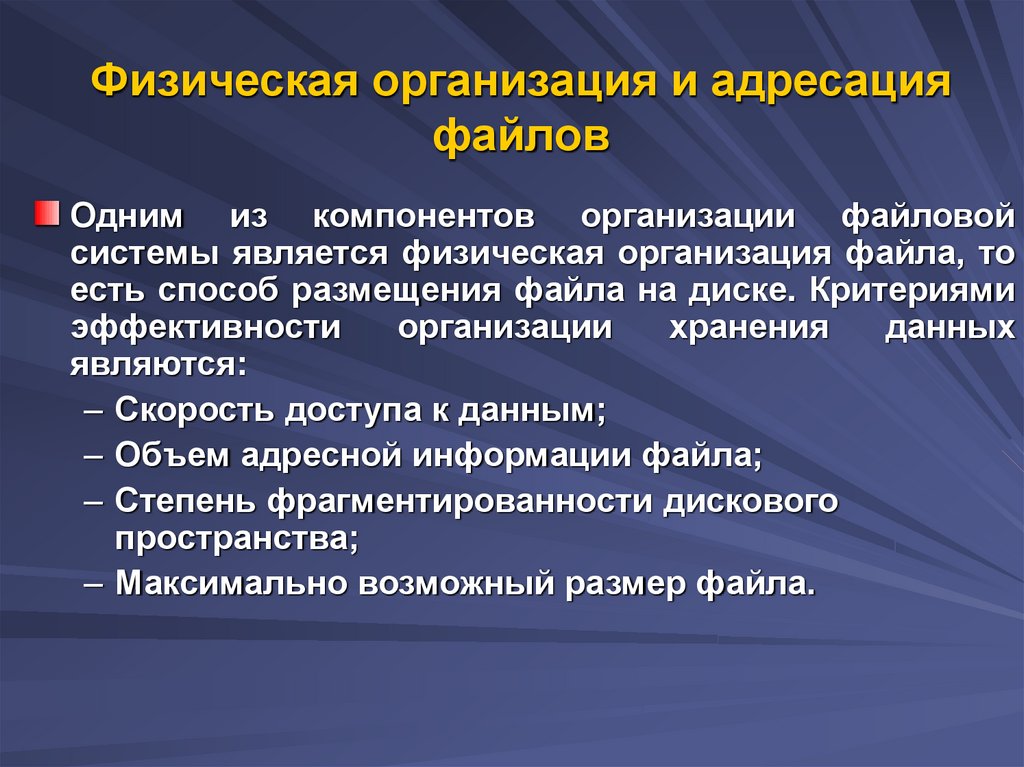 Физическая организация и адресация файлов

Одним из компонентов организации файловой системы является физическая организация файла, то есть способ размещения файла на диске. Критериями эффективности организации хранения данных являются:

– Скорость доступа к данным;
– Объем адресной информации файла;
– Степень фрагментированности дискового пространства;
– Максимально возможный размер файла.